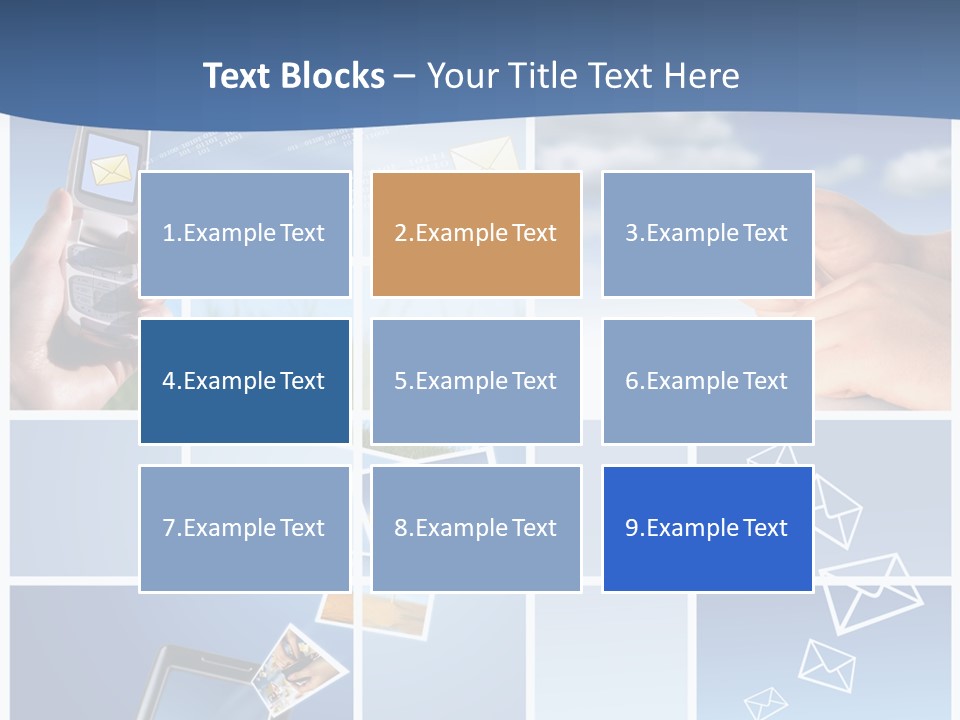 Text Blocks – Your Title Text Here

1.Example Text

2.Example Text

3.Example Text

4.Example Text

5.Example Text

6.Example Text

7.Example Text

8.Example Text

9.Example Text